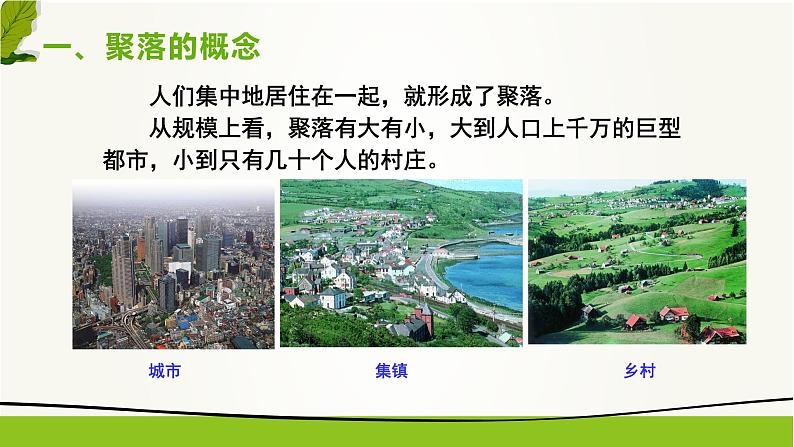 一、聚落的概念

人们集中地居住在一起，就形成了聚落。

从规模上看，聚落有大有小，大到人口上千万的巨型都市，小到只有几十个人的村庄。

城市

集镇

乡村